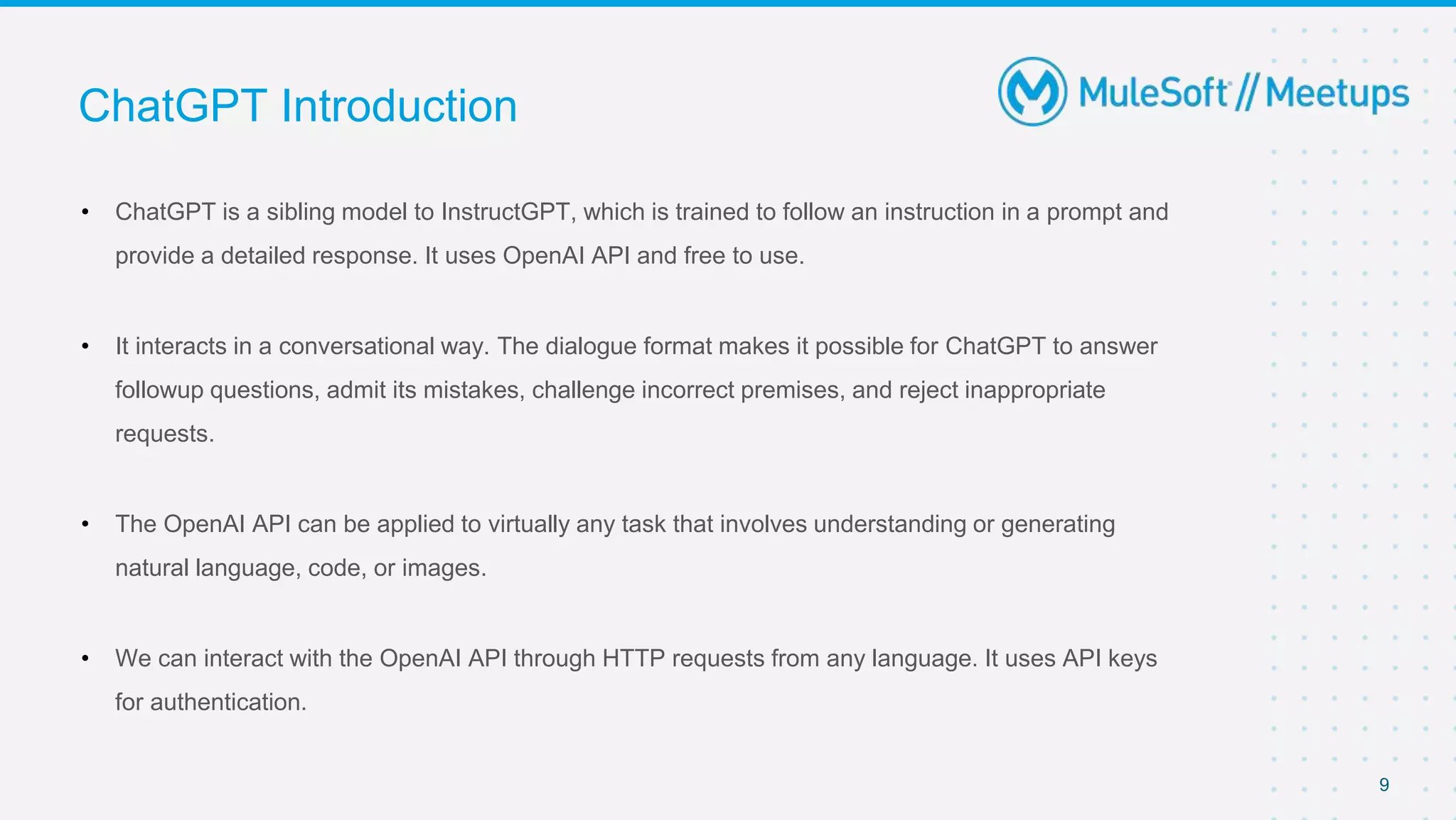 ChatGPT Introduction

MuleSoft // Meetups

• ChatGPT is a sibling model to InstructGPT, which is trained to follow an instruction in a prompt and provide a detailed response. It uses OpenAI API and free to use.

• It interacts in a conversational way. The dialogue format makes it possible for ChatGPT to answer followup questions, admit its mistakes, challenge incorrect premises, and reject inappropriate requests.

• The OpenAI API can be applied to virtually any task that involves understanding or generating natural language, code, or images.

• We can interact with the OpenAI API through HTTP requests from any language. It uses API keys for authentication.

9